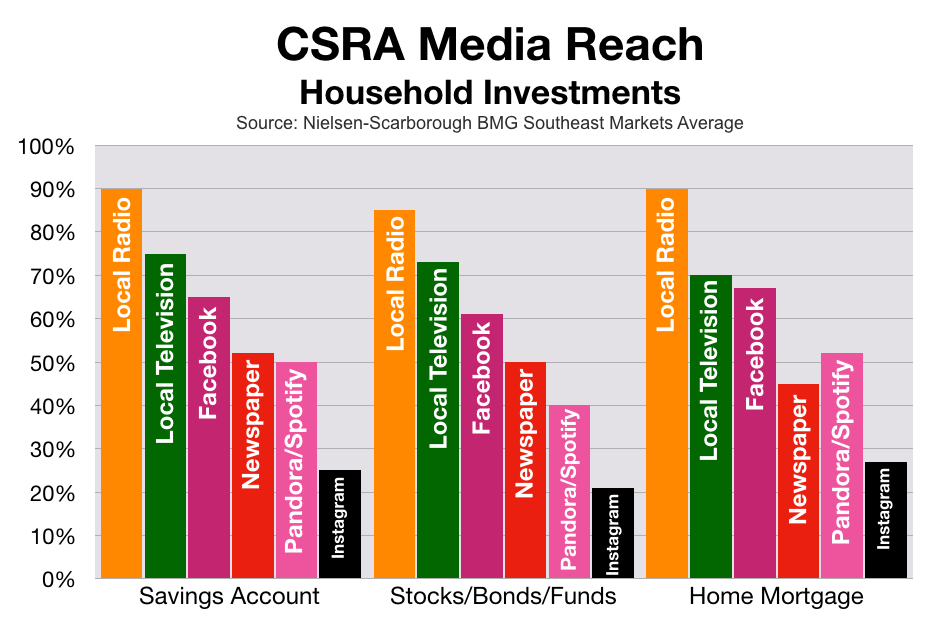 CSRA Media Reach
Household Investments
Source: Nielsen-Scarborough BMG Southeast Markets Average

100%
90%
80%
70%
60%
50%
40%
30%
20%
10%
0%

Local Radio
Local Television
Facebook
Newspaper
Pandora/Spotify
Instagram

Local Radio
Local Television
Facebook
Newspaper
Pandora/Spotify
Instagram

Local Radio
Local Television
Facebook
Newspaper
Pandora/Spotify
Instagram

Savings Account
Stocks/Bonds/Funds
Home Mortgage